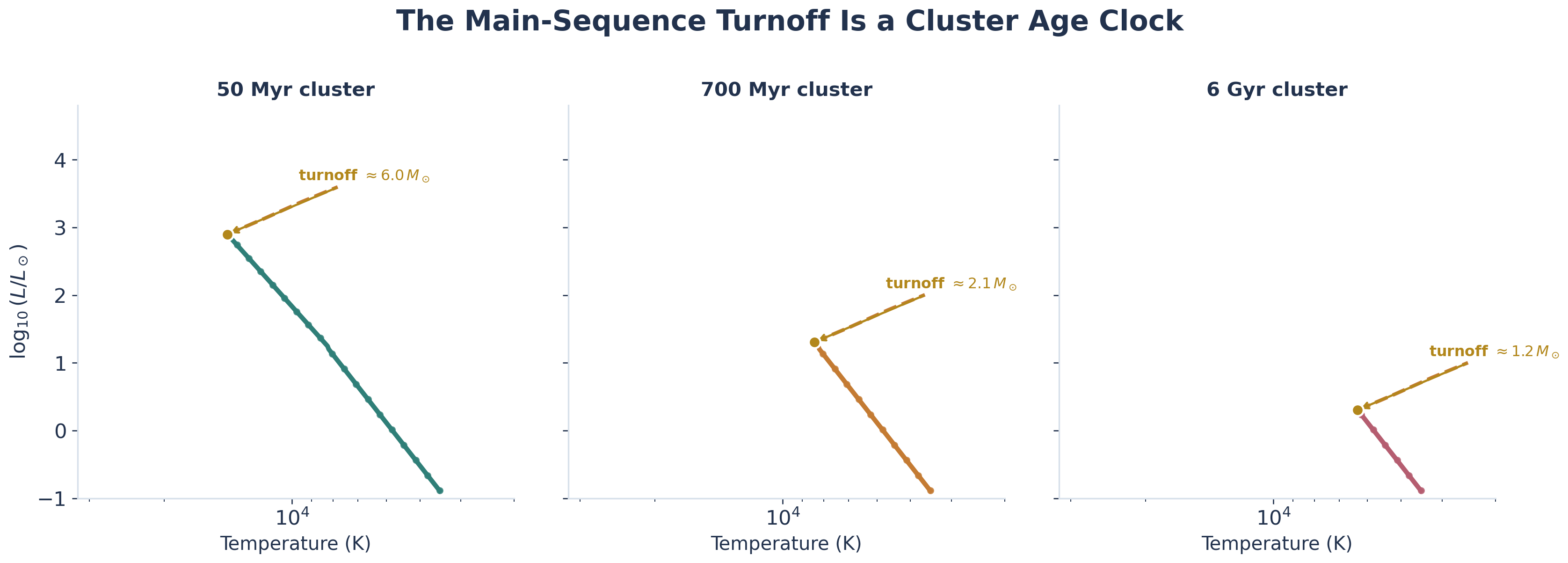 The Main-Sequence Turnoff Is a Cluster Age Clock

50 Myr cluster

turnoff $\approx 6.0\,M_\odot$

$\log_{10}(L/L_\odot)$

4
3
2
1
0
−1

$10^4$

Temperature (K)

700 Myr cluster

turnoff $\approx 2.1\,M_\odot$

$10^4$

Temperature (K)

6 Gyr cluster

turnoff $\approx 1.2\,M_\odot$

$10^4$

Temperature (K)